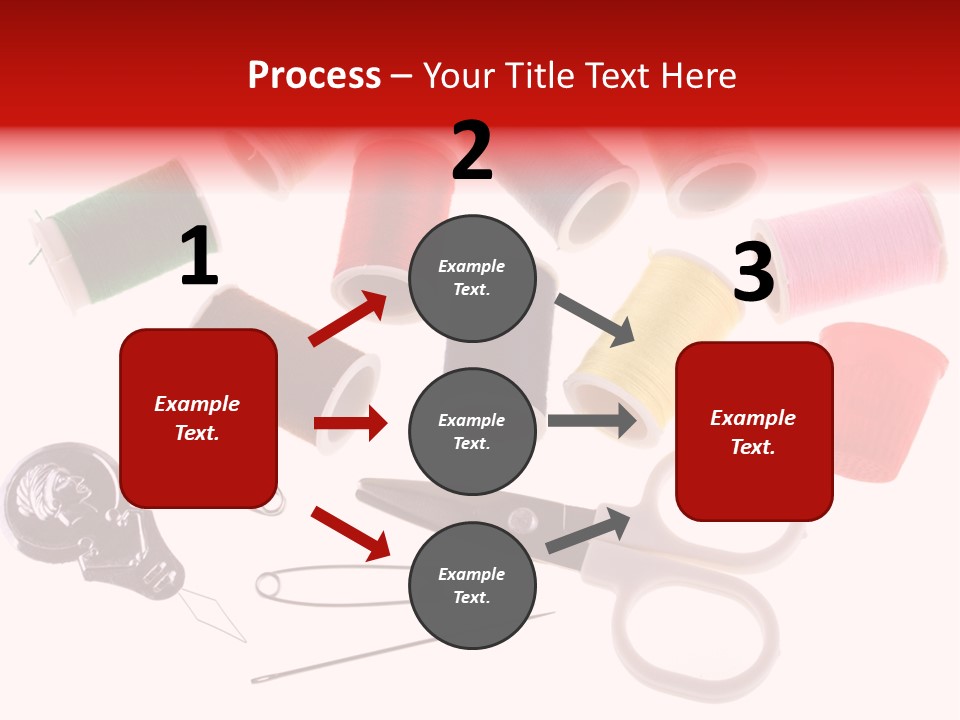 Process – Your Title Text Here

1

Example Text.

2

Example Text.

Example Text.

Example Text.

3

Example Text.